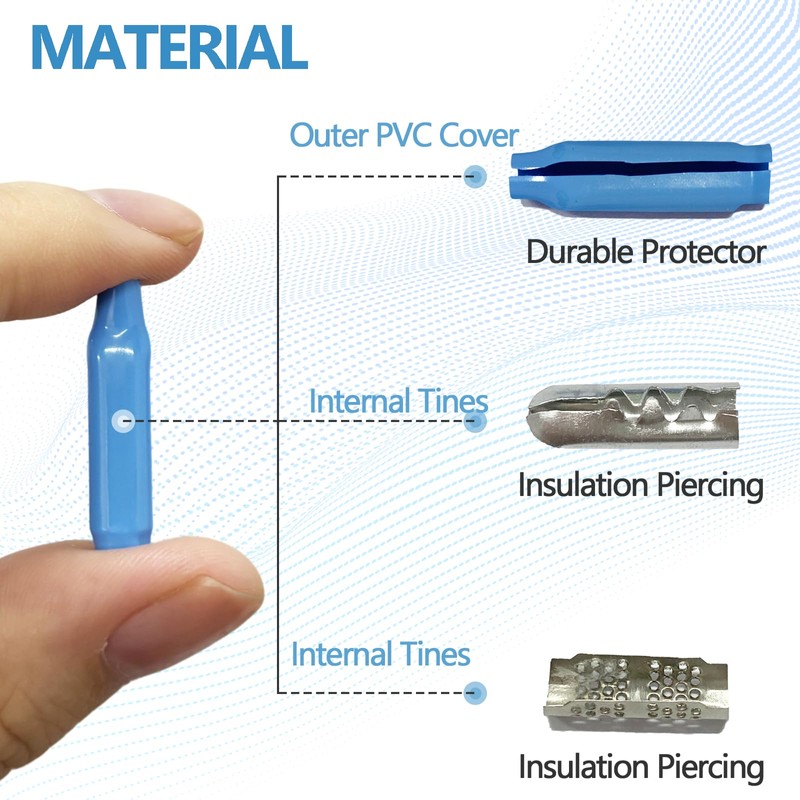 MATERIAL

Outer PVC Cover

Durable Protector

Internal Tines

Insulation Piercing

Internal Tines

Insulation Piercing